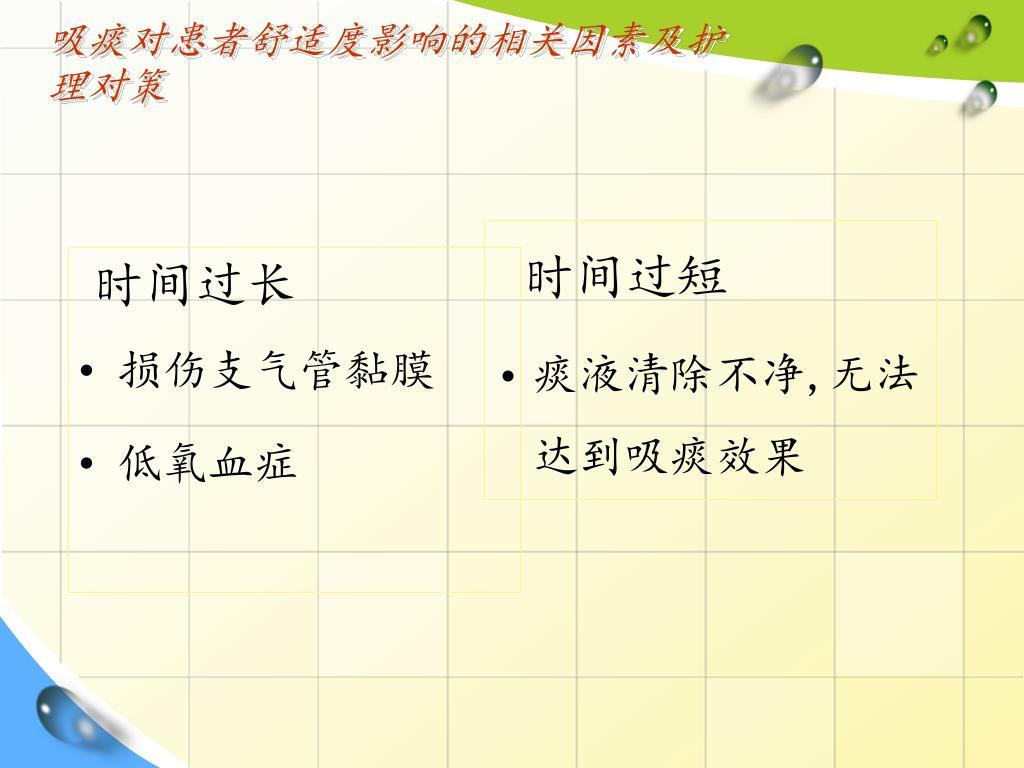 吸痰对患者舒适度影响的相关因素及护理对策

时间过长

• 损伤支气管黏膜

• 低氧血症

时间过短

• 痰液清除不净, 无法达到吸痰效果